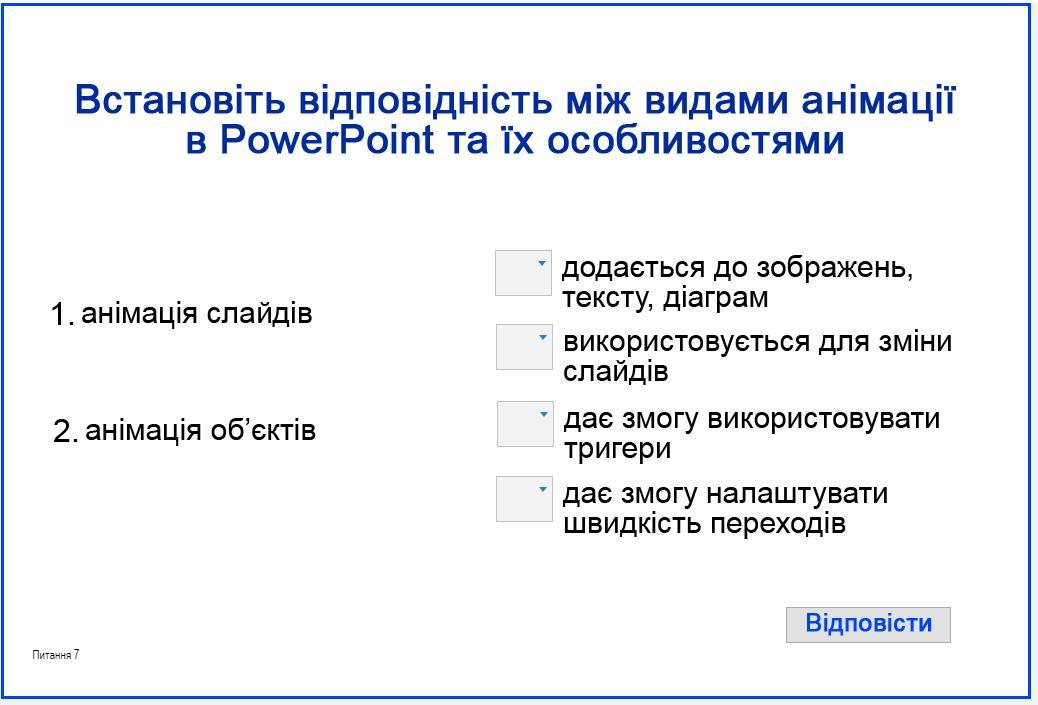 Встановіть відповідність між видами анімації в PowerPoint та їх особливостями

1. анімація слайдів

2. анімація об’єктів

додається до зображень, тексту, діаграм

використовується для зміни слайдів

дає змогу використовувати тригери

дає змогу налаштувати швидкість переходів

Відповісти

Питання 7